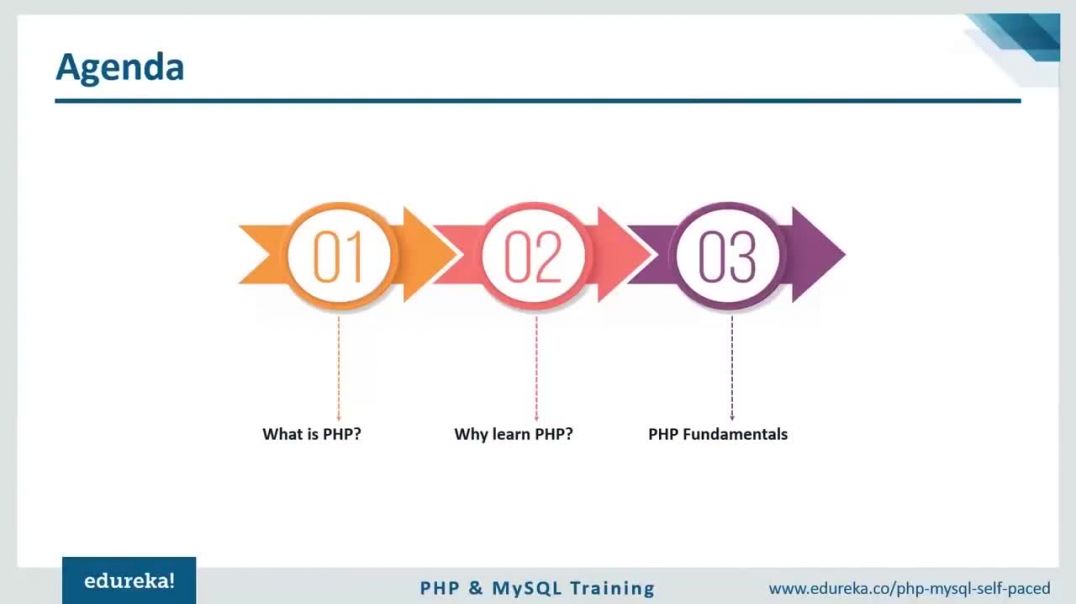 Agenda

01

02

03

What is PHP?

Why learn PHP?

PHP Fundamentals

edureka!

PHP & MySQL Training

www.edureka.co/php-mysql-self-paced